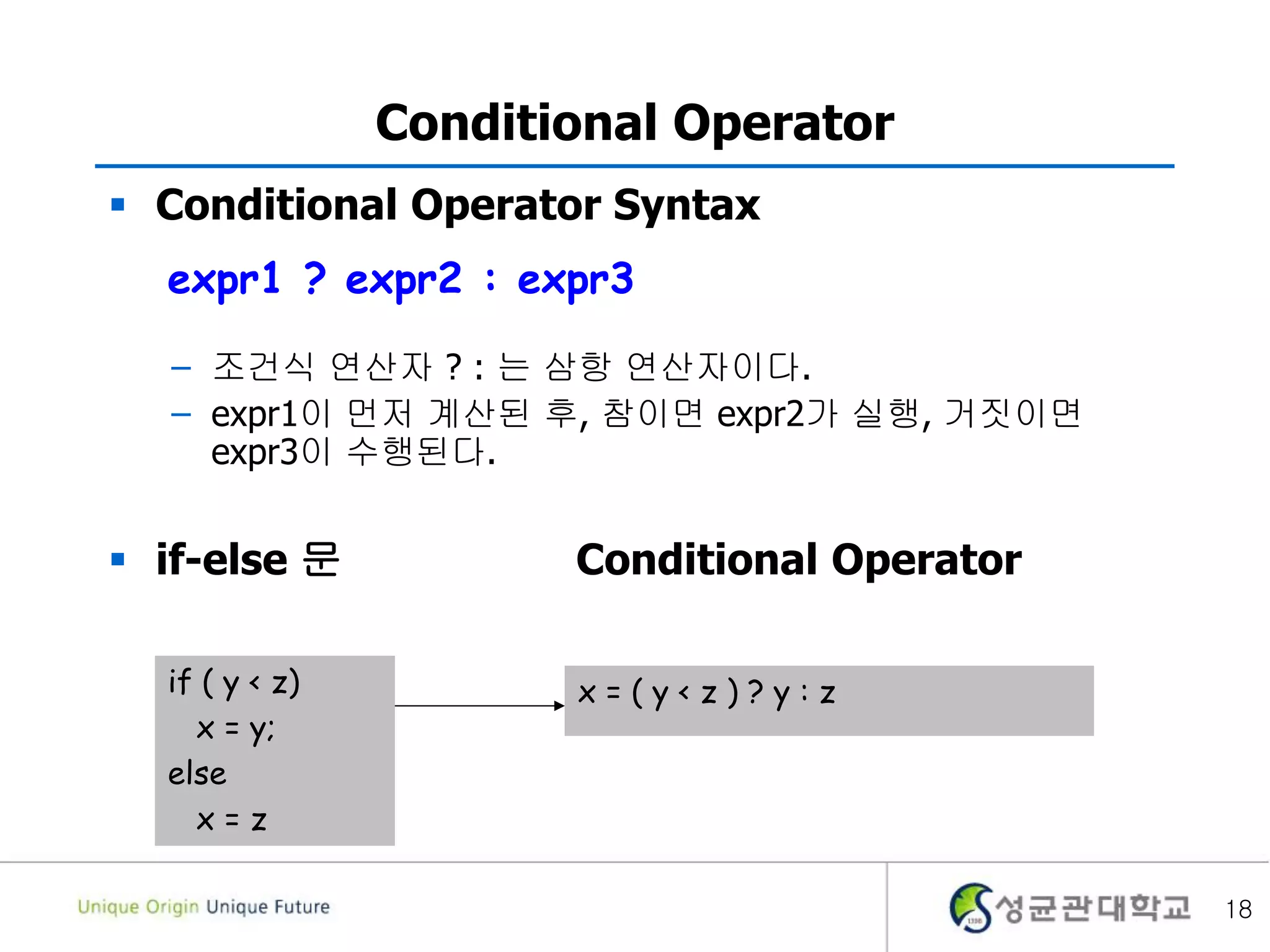 Conditional Operator

▪ Conditional Operator Syntax

expr1 ? expr2 : expr3

– 조건식 연산자 ? : 는 삼항 연산자이다.
– expr1이 먼저 계산된 후, 참이면 expr2가 실행, 거짓이면 expr3이 수행된다.

▪ if-else 문

Conditional Operator

if ( y < z)
 x = y;
else
 x = z

x = ( y < z ) ? y : z

Unique Origin Unique Future

성균관대학교

18